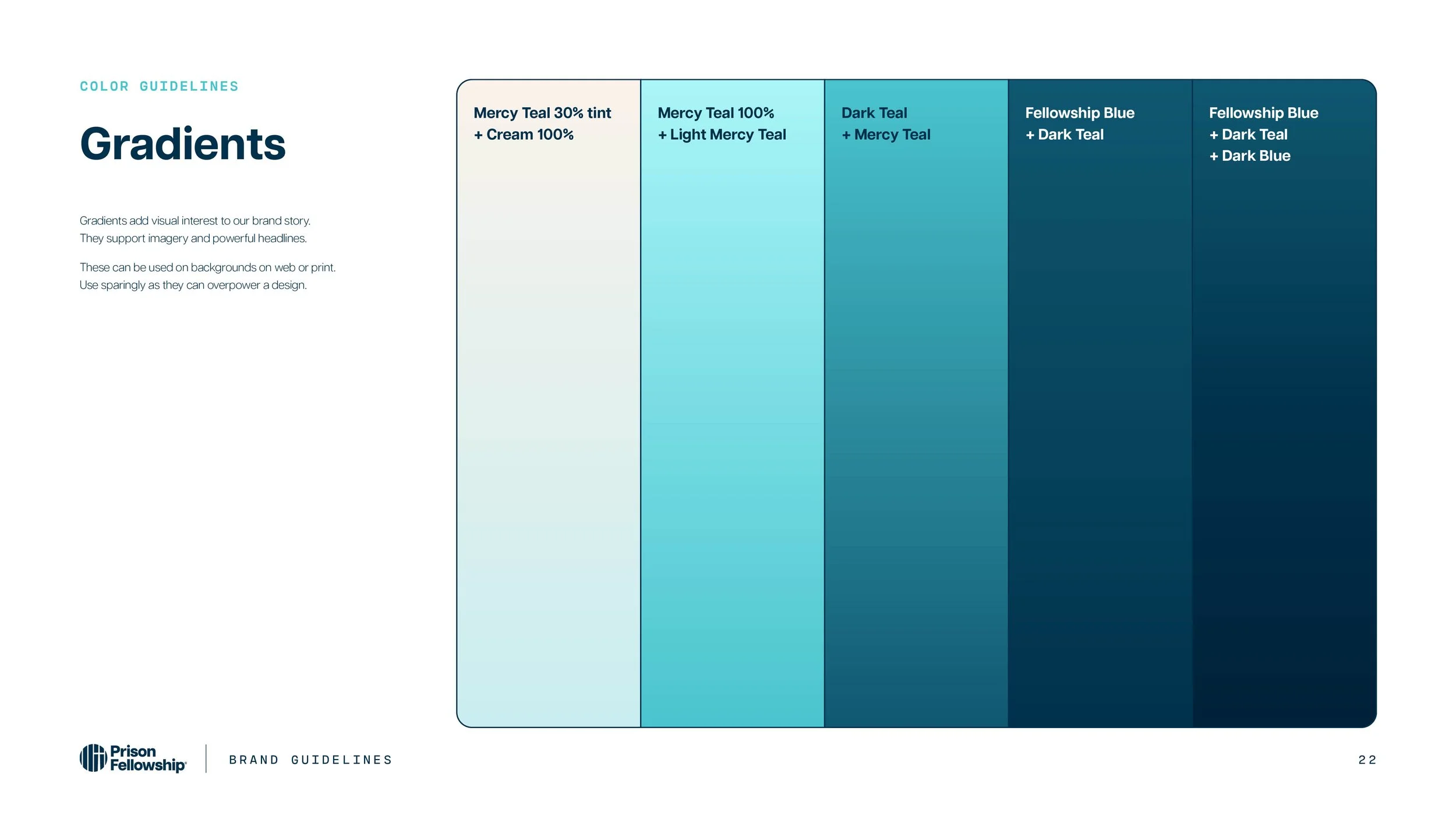 COLOR GUIDELINES

Gradients

Gradients add visual interest to our brand story. They support imagery and powerful headlines.

These can be used on backgrounds on web or print. Use sparingly as they can overpower a design.

Mercy Teal 30% tint
+ Cream 100%

Mercy Teal 100%
+ Light Mercy Teal

Dark Teal
+ Mercy Teal

Fellowship Blue
+ Dark Teal

Fellowship Blue
+ Dark Teal
+ Dark Blue

Prison Fellowship

BRAND GUIDELINES

22